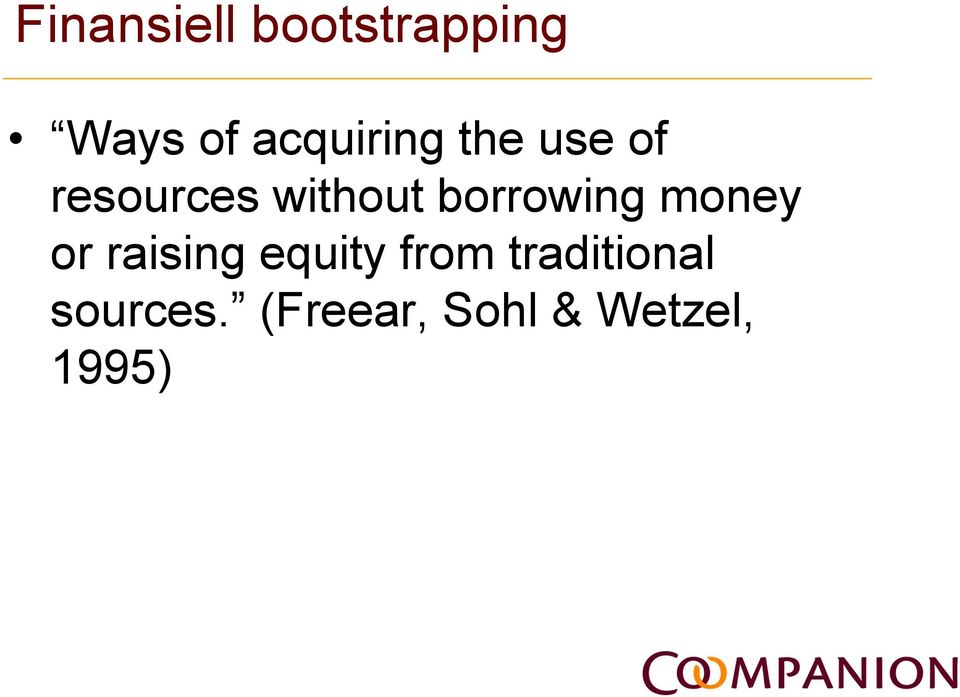 Finansiell bootstrapping

• “Ways of acquiring the use of resources without borrowing money or raising equity from traditional sources.” (Freear, Sohl & Wetzel, 1995)

COOMPANION